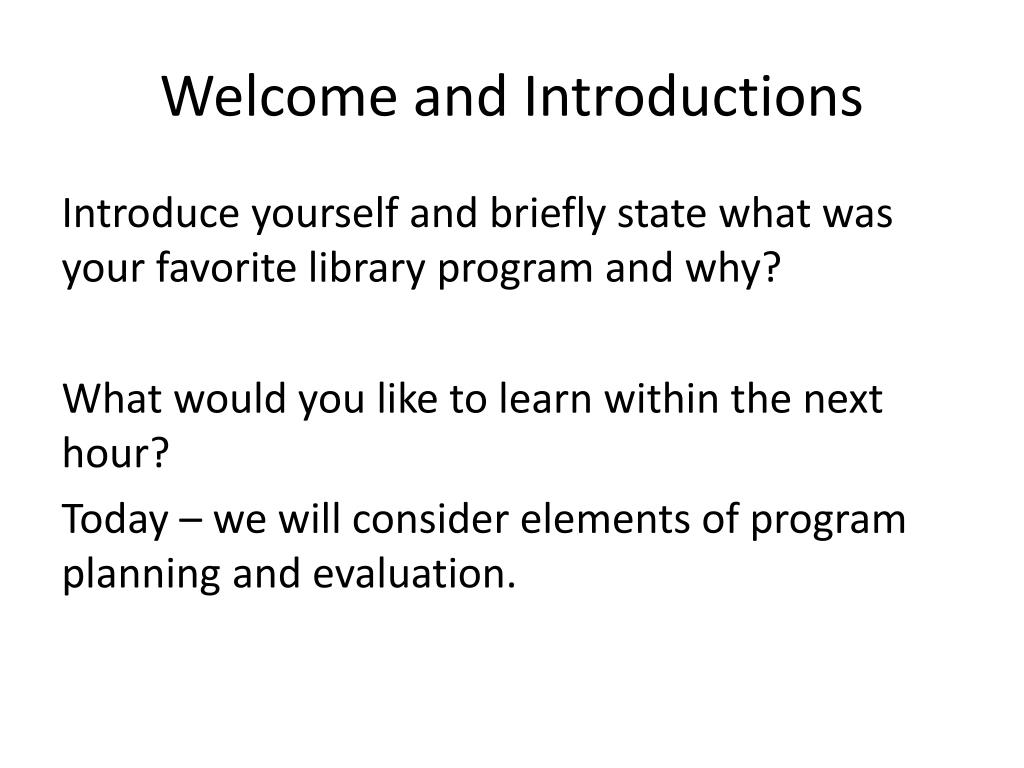 Welcome and Introductions

Introduce yourself and briefly state what was your favorite library program and why?

What would you like to learn within the next hour?

Today – we will consider elements of program planning and evaluation.